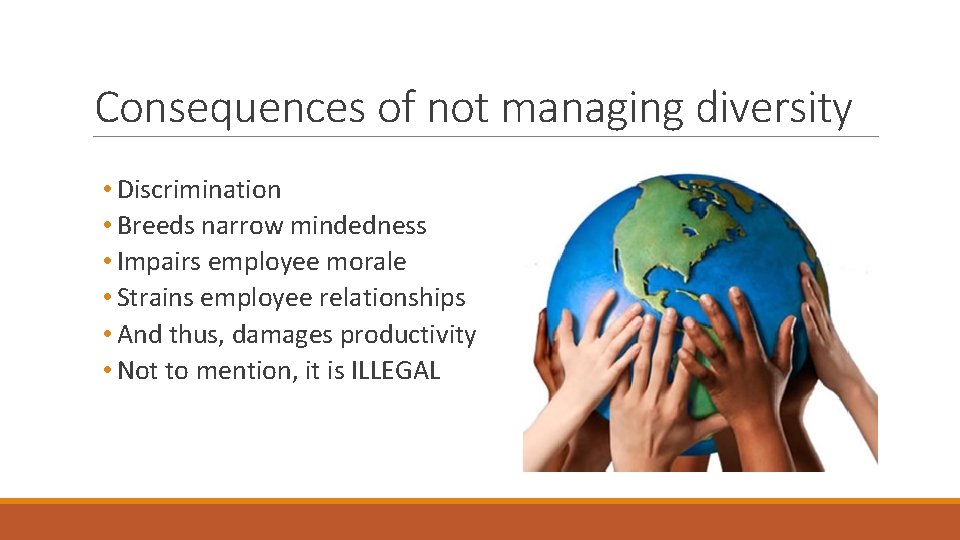 Consequences of not managing diversity

• Discrimination
• Breeds narrow mindedness
• Impairs employee morale
• Strains employee relationships
• And thus, damages productivity
• Not to mention, it is ILLEGAL